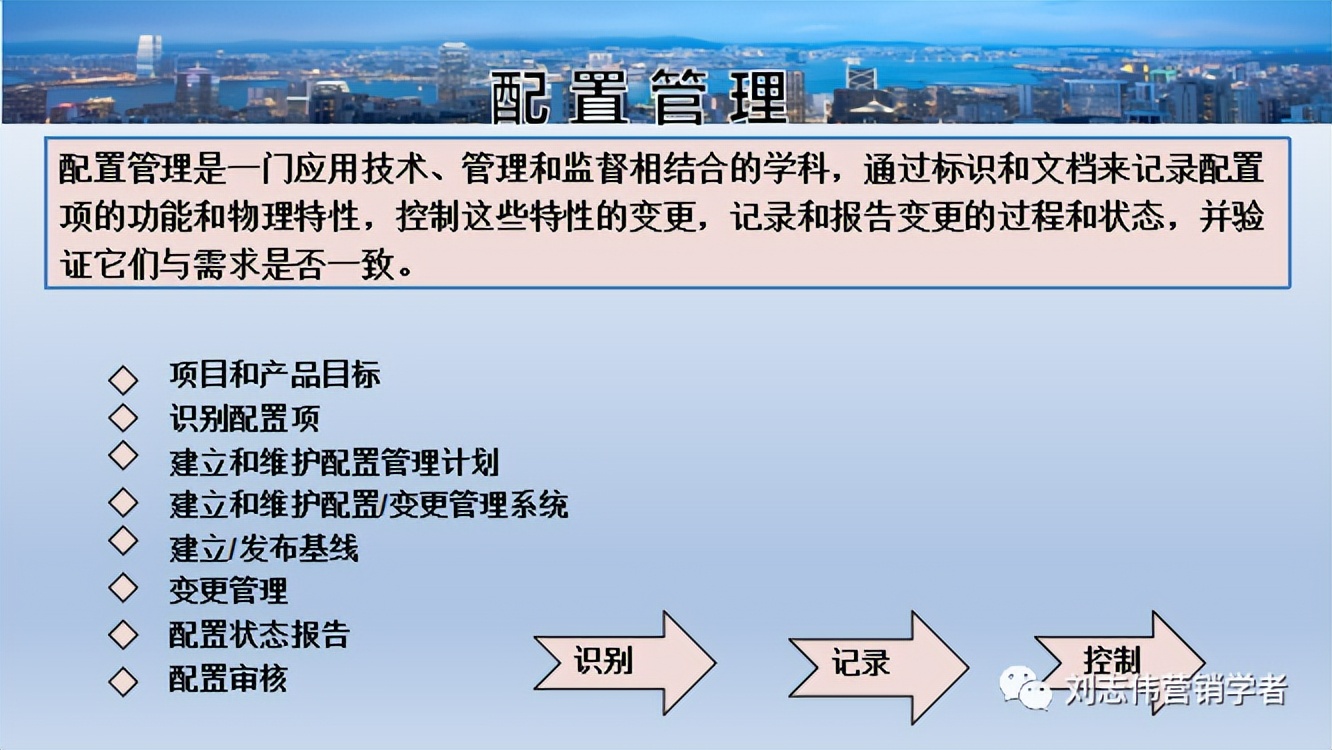 配置管理

配置管理是一门应用技术、管理和监督相结合的学科，通过标识和文档来记录配置项的功能和物理特性，控制这些特性的变更，记录和报告变更的过程和状态，并验证它们与需求是否一致。

◇ 项目和产品目标
◇ 识别配置项
◇ 建立和维护配置管理计划
◇ 建立和维护配置/变更管理系统
◇ 建立/发布基线
◇ 变更管理
◇ 配置状态报告
◇ 配置审核

识别
记录
控制

刘志伟营销学者